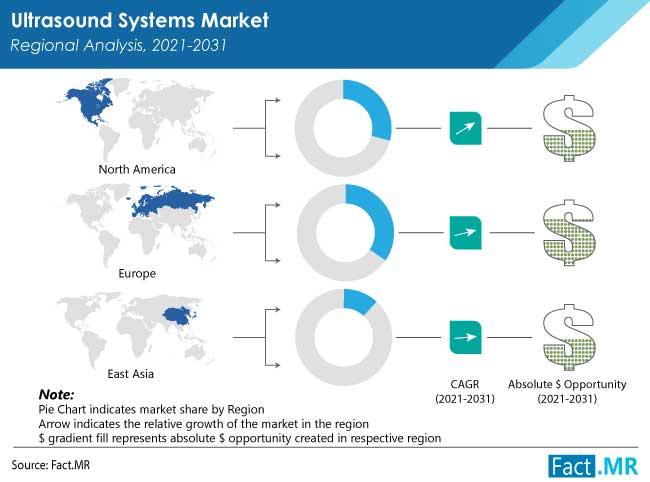 Ultrasound Systems Market
Regional Analysis, 2021-2031

North America

Europe

East Asia

CAGR
(2021-2031)

Absolute $ Opportunity
(2021-2031)

Note:
Pie Chart indicates market share by Region
Arrow indicates the relative growth of the market in the region
$ gradient fill represents absolute $ opportunity created in respective region

Source: Fact.MR

Fact.MR